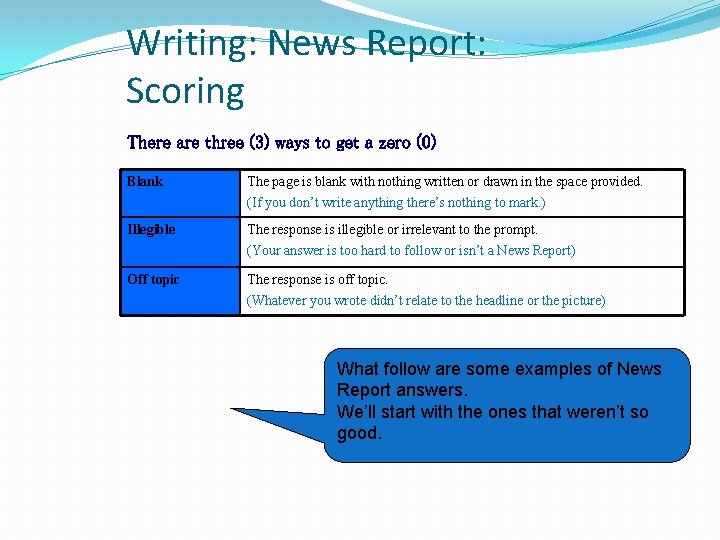 Writing: News Report: Scoring

There are three (3) ways to get a zero (0)

| Blank | The page is blank with nothing written or drawn in the space provided. (If you don't write anything there's nothing to mark.) |
|---|---|
| Illegible | The response is illegible or irrelevant to the prompt. (Your answer is too hard to follow or isn't a News Report) |
| Off topic | The response is off topic. (Whatever you wrote didn't relate to the headline or the picture) |

What follow are some examples of News Report answers.
We'll start with the ones that weren't so good.